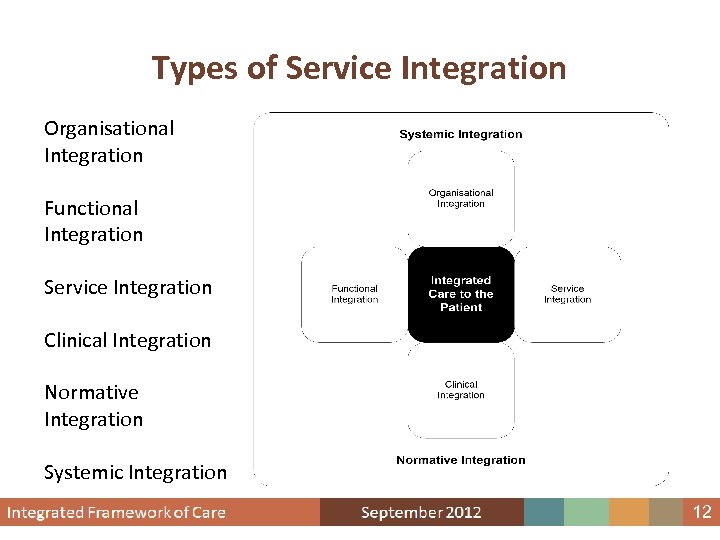 Types of Service Integration

Organisational Integration

Functional Integration

Service Integration

Clinical Integration

Normative Integration

Systemic Integration

Systemic Integration

Organisational Integration

Functional Integration

Integrated Care to the Patient

Service Integration

Clinical Integration

Normative Integration

Integrated Framework of Care

September 2012

12